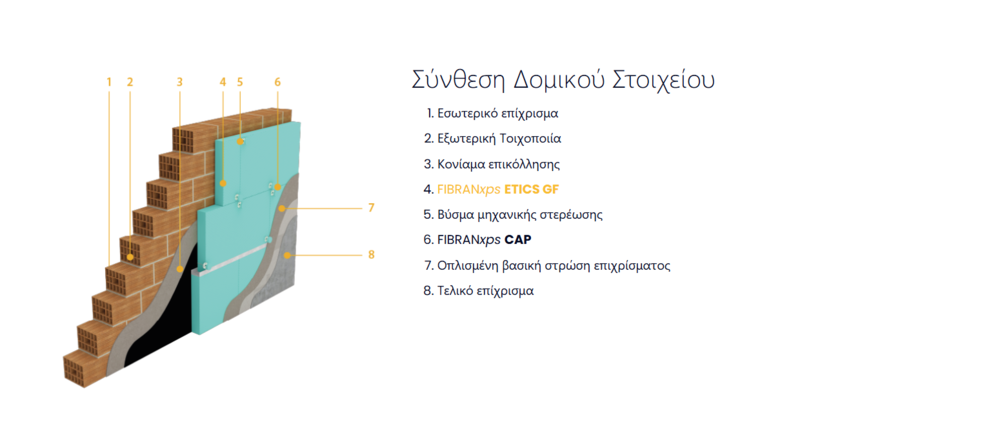 1 2 3 4 5 6

7

8

Σύνθεση Δομικού Στοιχείου

1. Εσωτερικό επίχρισμα
2. Εξωτερική Τοιχοποιία
3. Κονίαμα επικόλλησης
4. FIBRANxps ETICS GF
5. Βύσμα μηχανικής στερέωσης
6. FIBRANxps CAP
7. Οπλισμένη βασική στρώση επιχρίσματος
8. Τελικό επίχρισμα